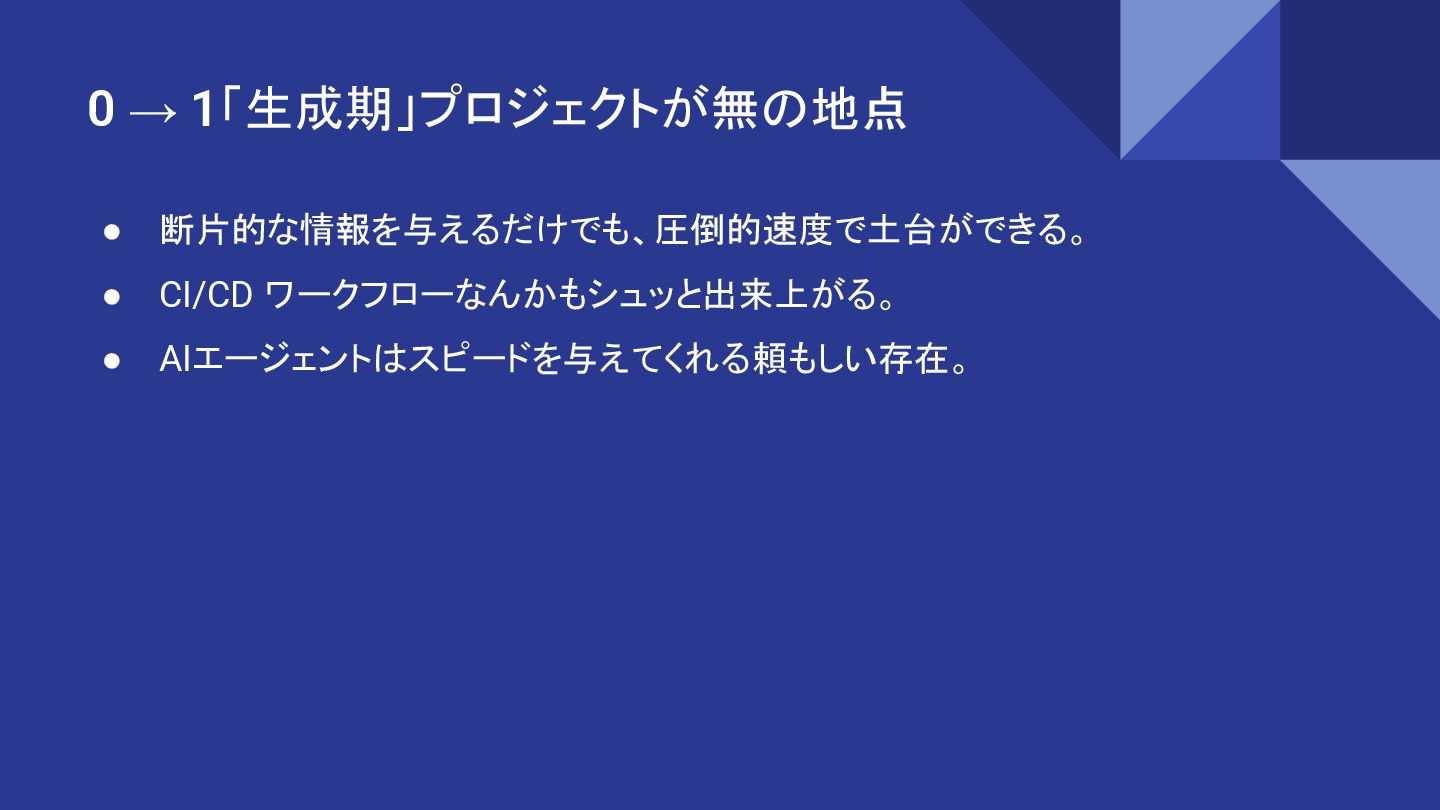 0 → 1「生成期」プロジェクトが無の地点

● 断片的な情報を与えるだけでも、圧倒的速度で土台ができる。
● CI/CD ワークフローなんかもシュッと出来上がる。
● AIエージェントはスピードを与えてくれる頼もしい存在。